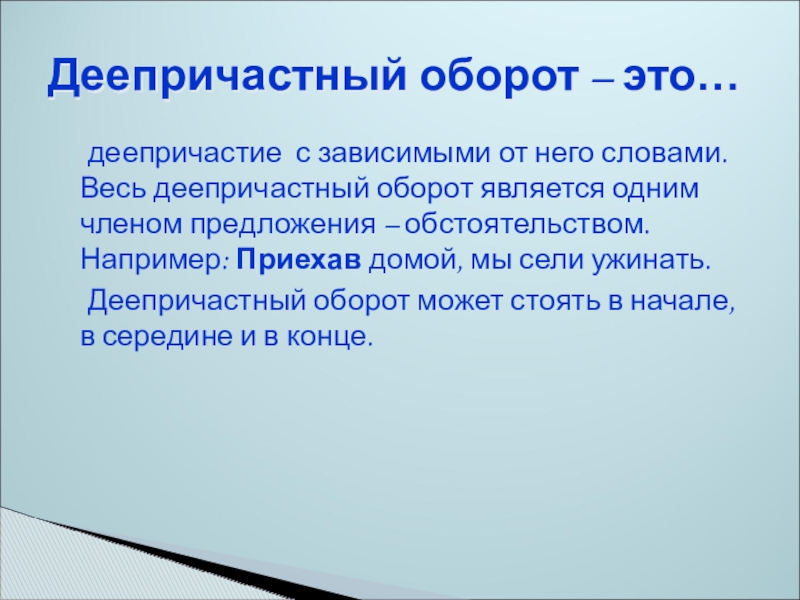 Деепричастный оборот – это…

деепричастие с зависимыми от него словами. Весь деепричастный оборот является одним членом предложения – обстоятельством. Например: Приехав домой, мы сели ужинать.

Деепричастный оборот может стоять в начале, в середине и в конце.